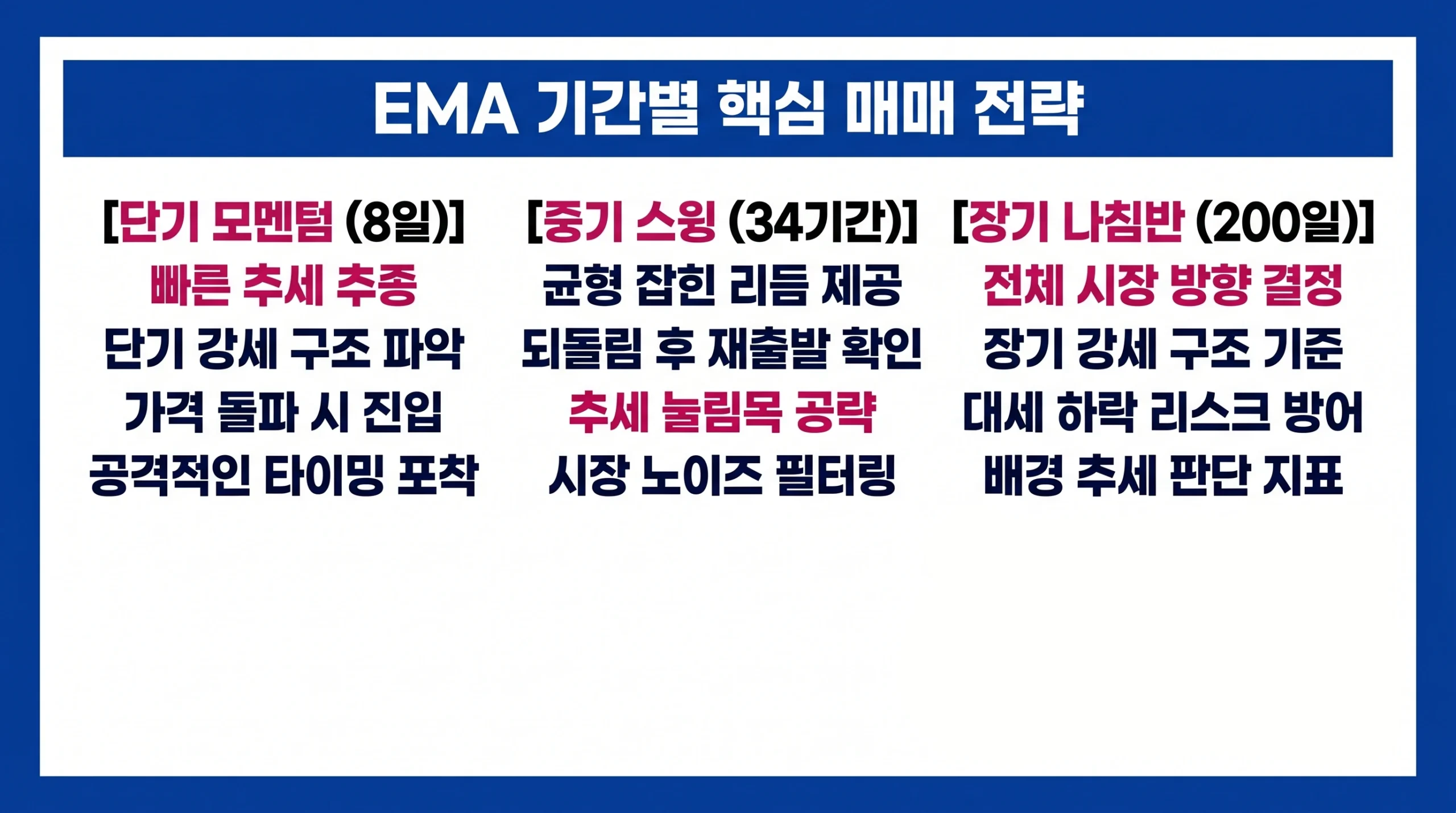 EMA 기간별 핵심 매매 전략

[단기 모멘텀 (8일)]
빠른 추세 추종
단기 강세 구조 파악
가격 돌파 시 진입
공격적인 타이밍 포착

[중기 스윙 (34기간)]
균형 잡힌 리듬 제공
되돌림 후 재출발 확인
추세 눌림목 공략
시장 노이즈 필터링

[장기 나침반 (200일)]
전체 시장 방향 결정
장기 강세 구조 기준
대세 하락 리스크 방어
배경 추세 판단 지표